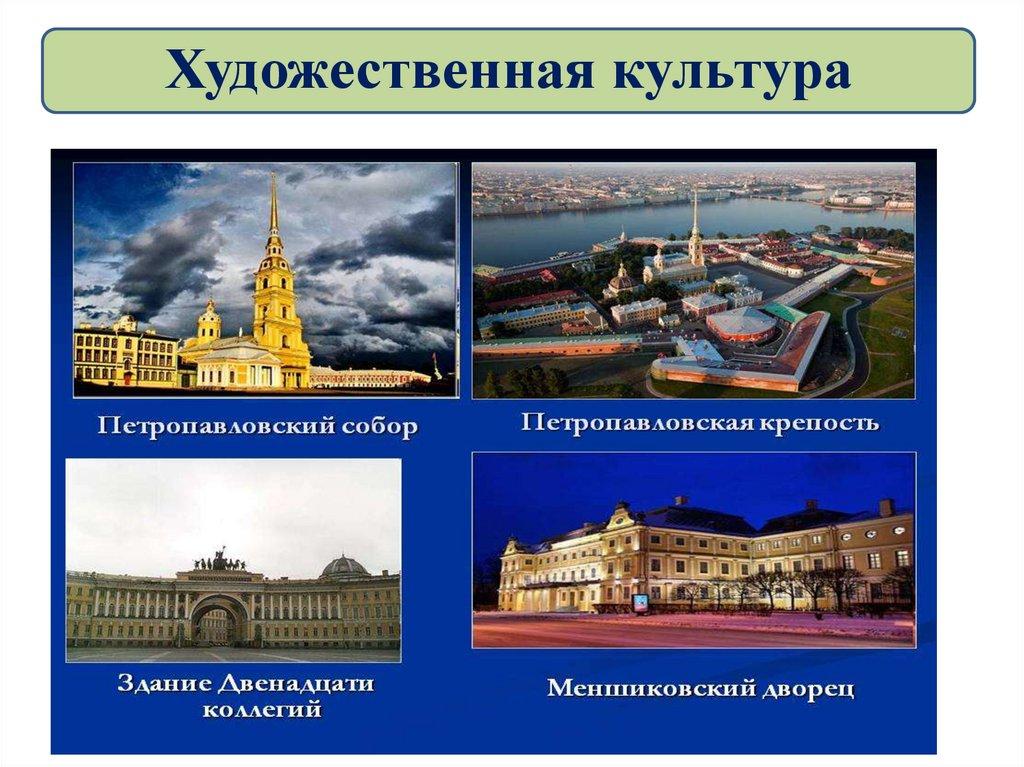 Художественная культура

Петропавловский собор

Петропавловская крепость

Здание Двенадцати коллегий

Меншиковский дворец